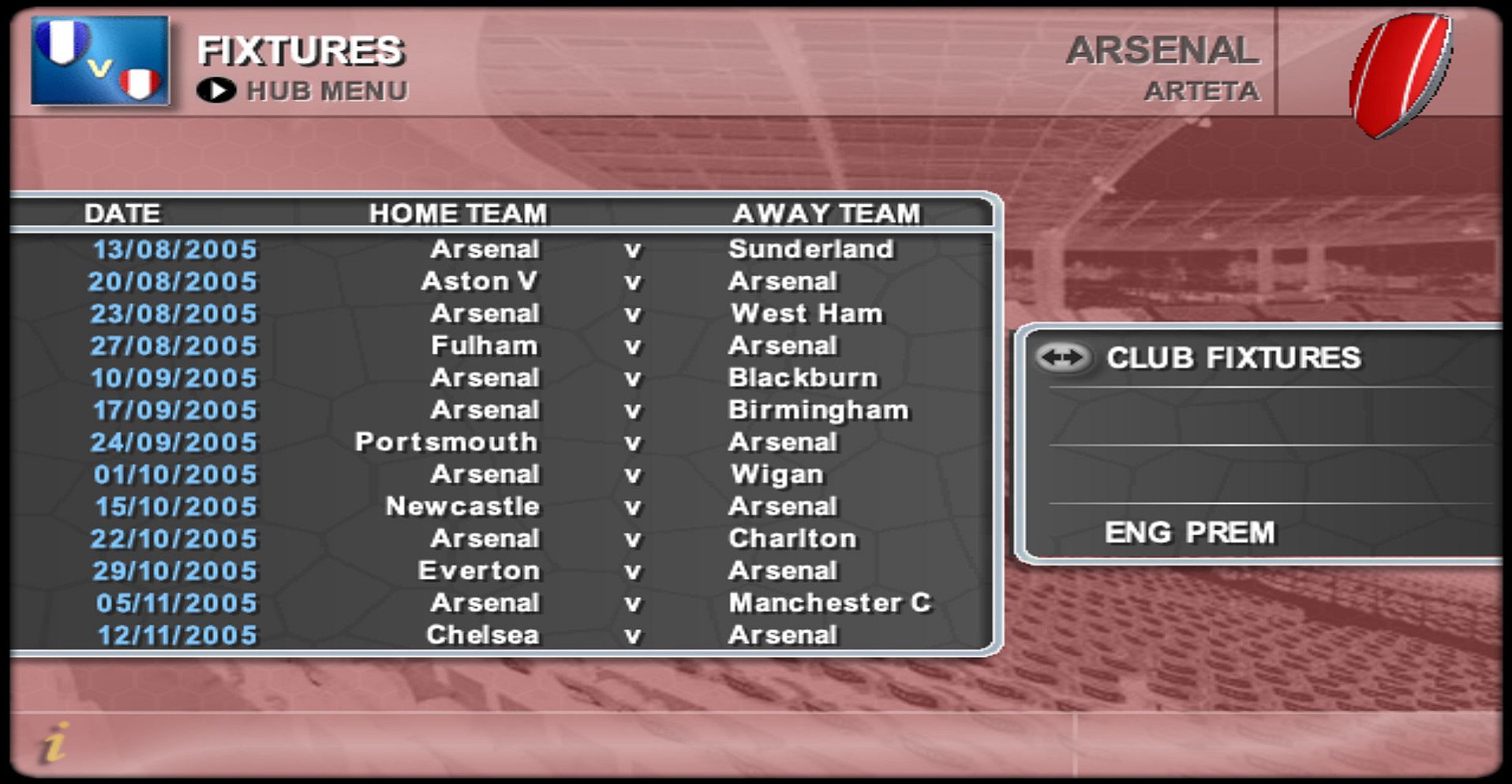 v

FIXTURES
HUB MENU

ARSENAL
ARTETA

| DATE | HOME TEAM | | AWAY TEAM |
|---|---|---|---|
| 13/08/2005 | Arsenal | v | Sunderland |
| 20/08/2005 | Aston V | v | Arsenal |
| 23/08/2005 | Arsenal | v | West Ham |
| 27/08/2005 | Fulham | v | Arsenal |
| 10/09/2005 | Arsenal | v | Blackburn |
| 17/09/2005 | Arsenal | v | Birmingham |
| 24/09/2005 | Portsmouth | v | Arsenal |
| 01/10/2005 | Arsenal | v | Wigan |
| 15/10/2005 | Newcastle | v | Arsenal |
| 22/10/2005 | Arsenal | v | Charlton |
| 29/10/2005 | Everton | v | Arsenal |
| 05/11/2005 | Arsenal | v | Manchester C |
| 12/11/2005 | Chelsea | v | Arsenal |

CLUB FIXTURES

ENG PREM

i